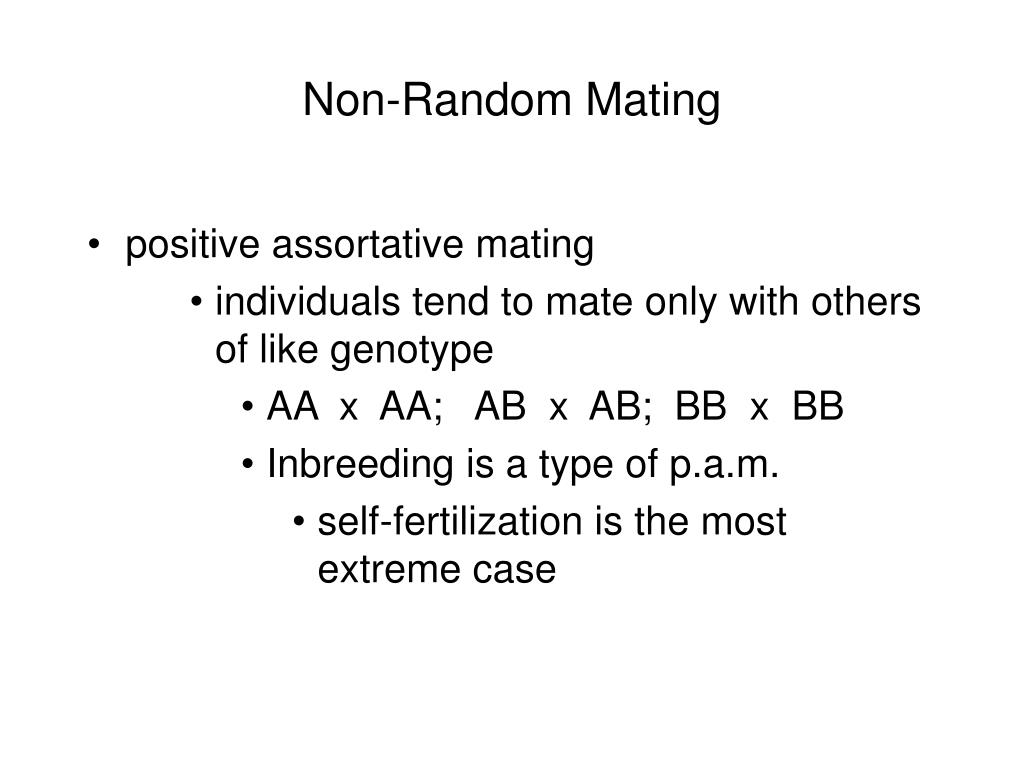 Non-Random Mating

• positive assortative mating

• individuals tend to mate only with others of like genotype

• AA x AA; AB x AB; BB x BB

• Inbreeding is a type of p.a.m.

• self-fertilization is the most extreme case